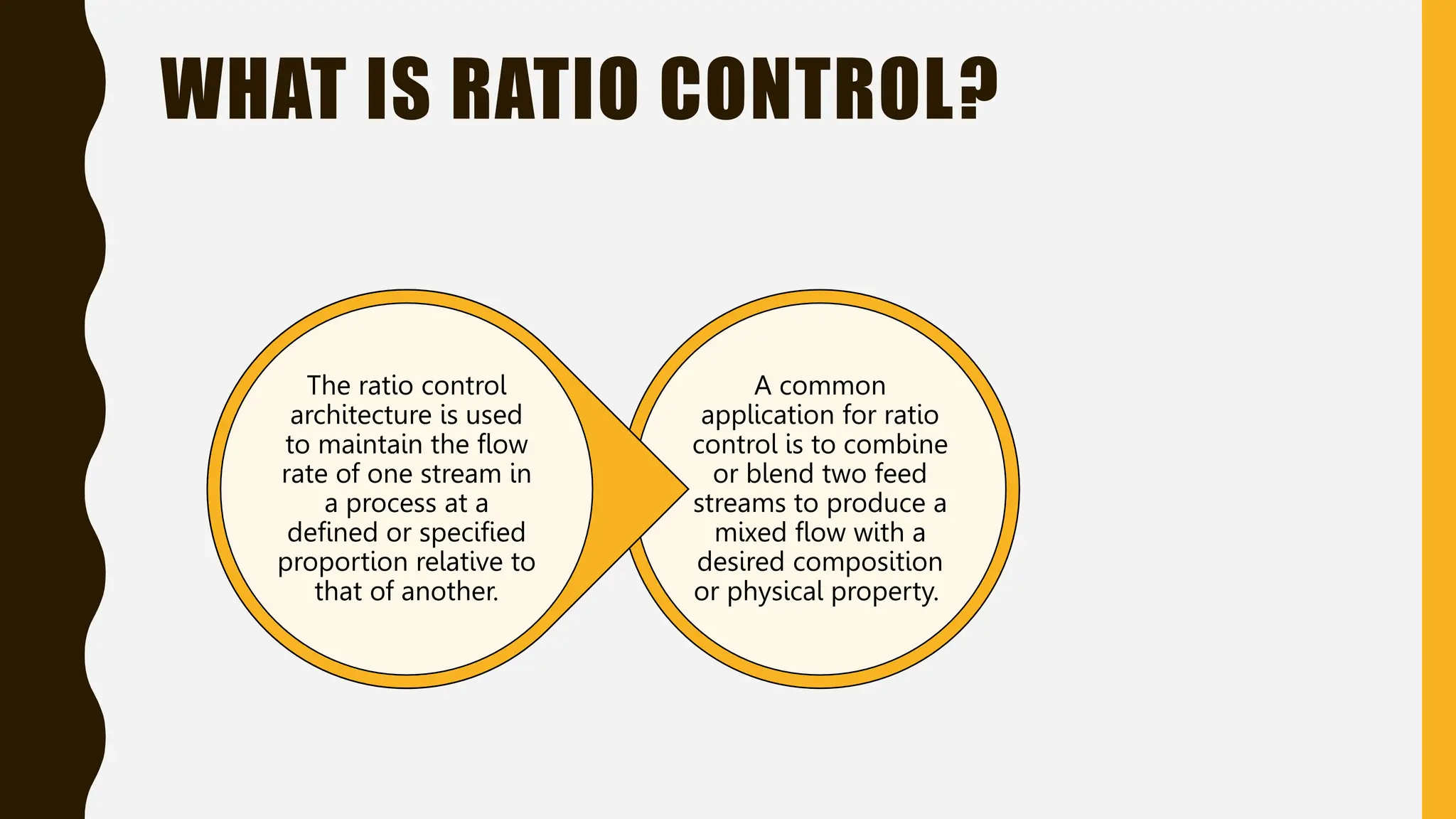 WHAT IS RATIO CONTROL?

The ratio control architecture is used to maintain the flow rate of one stream in a process at a defined or specified proportion relative to that of another.

A common application for ratio control is to combine or blend two feed streams to produce a mixed flow with a desired composition or physical property.